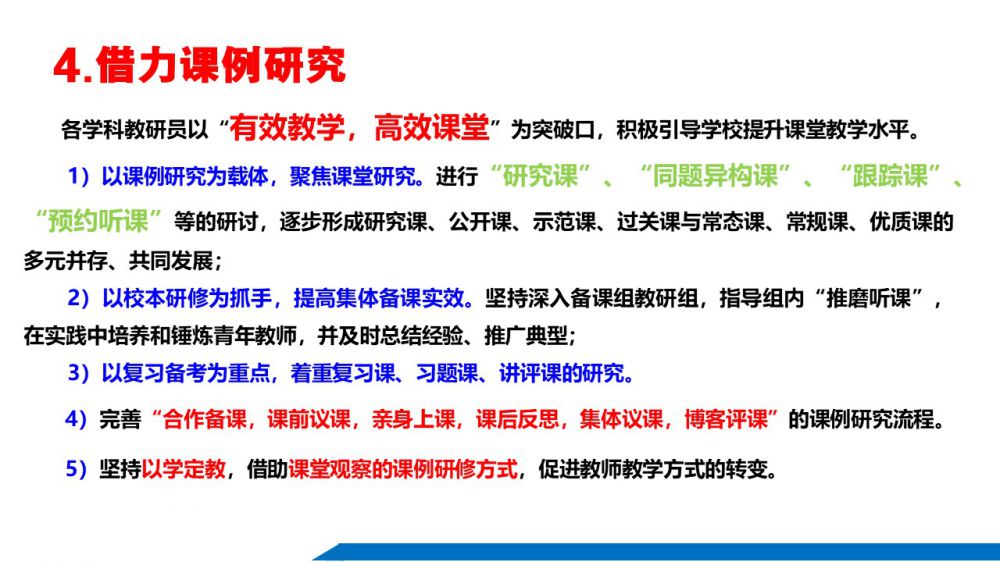 4.借力课例研究

各学科教研员以“有效教学，高效课堂”为突破口，积极引导学校提升课堂教学水平。

1）以课例研究为载体，聚焦课堂研究。进行“研究课”、“同题异构课”、“跟踪课”、“预约听课”等的研讨，逐步形成研究课、公开课、示范课、过关课与常态课、常规课、优质课的多元并存、共同发展；

2）以校本研修为抓手，提高集体备课实效。坚持深入备课组教研组，指导组内“推磨听课”，在实践中培养和锤炼青年教师，并及时总结经验、推广典型；

3）以复习备考为重点，着重复习课、习题课、讲评课的研究。

4）完善“合作备课，课前议课，亲身上课，课后反思，集体议课，博客评课”的课例研究流程。

5）坚持以学定教，借助课堂观察的课例研修方式，促进教师教学方式的转变。